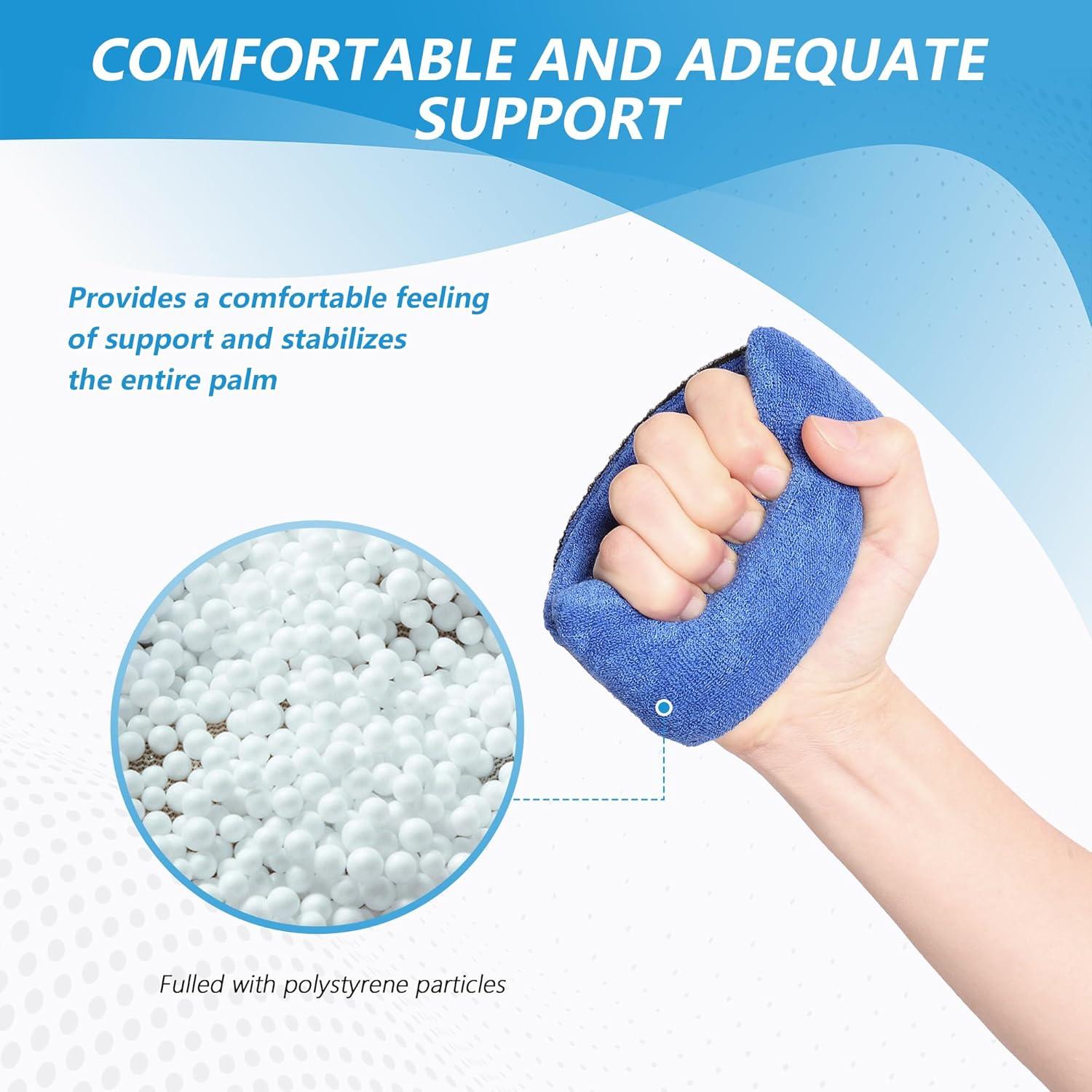 COMFORTABLE AND ADEQUATE SUPPORT

Provides a comfortable feeling of support and stabilizes the entire palm

Fulled with polystyrene particles